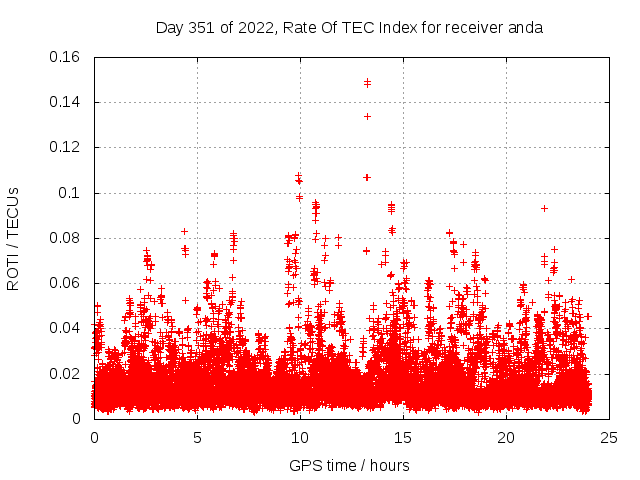 Day 351 of 2022, Rate Of TEC Index for receiver anda

ROTI / TECUs

0.16
0.14
0.12
0.1
0.08
0.06
0.04
0.02
0

0 5 10 15 20 25

GPS time / hours